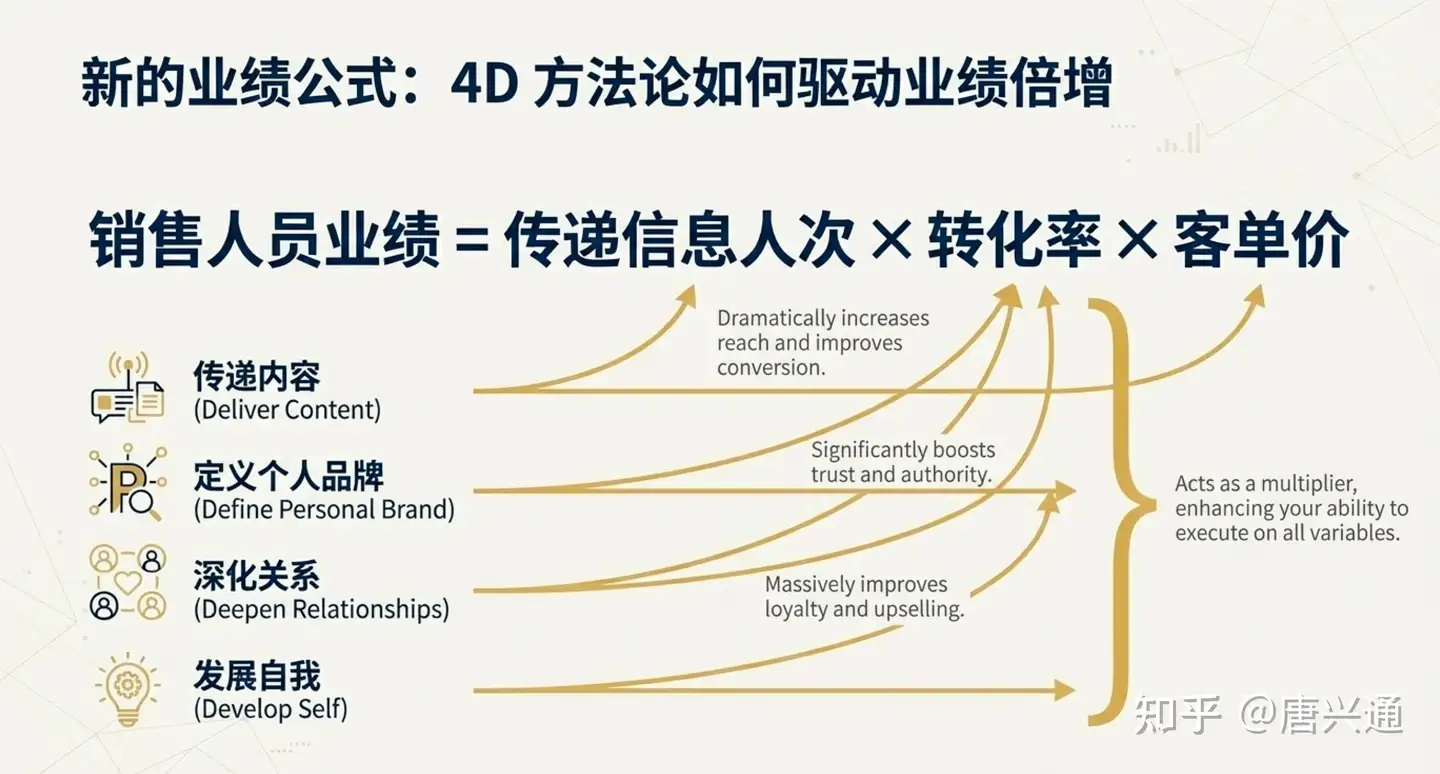 新的业绩公式：4D 方法论如何驱动业绩倍增

销售人员业绩 = 传递信息人次 × 转化率 × 客单价

传递内容
(Deliver Content)

定义个人品牌
(Define Personal Brand)

深化关系
(Deepen Relationships)

发展自我
(Develop Self)

Dramatically increases reach and improves conversion.

Significantly boosts trust and authority.

Massively improves loyalty and upselling.

Acts as a multiplier, enhancing your ability to execute on all variables.

知乎 @唐兴通